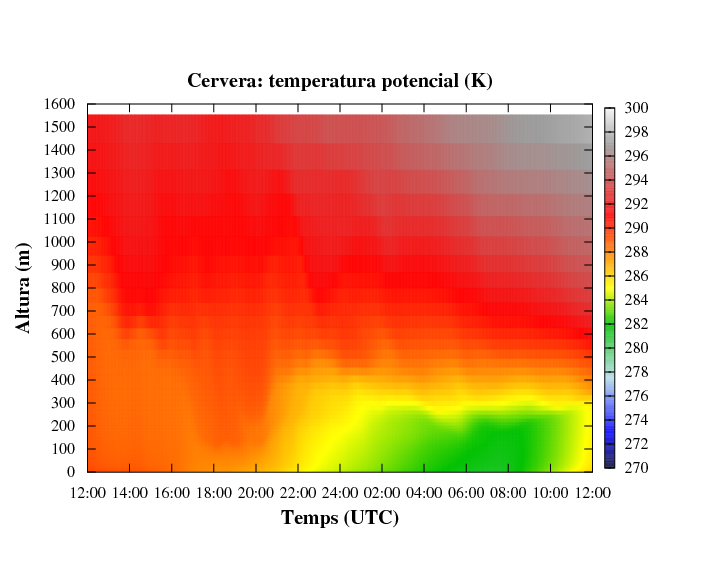 Cervera: temperatura potencial (K)

Altura (m)

1600
1500
1400
1300
1200
1100
1000
900
800
700
600
500
400
300
200
100
0

12:00 14:00 16:00 18:00 20:00 22:00 24:00 02:00 04:00 06:00 08:00 10:00 12:00

Temps (UTC)

300
298
296
294
292
290
288
286
284
282
280
278
276
274
272
270